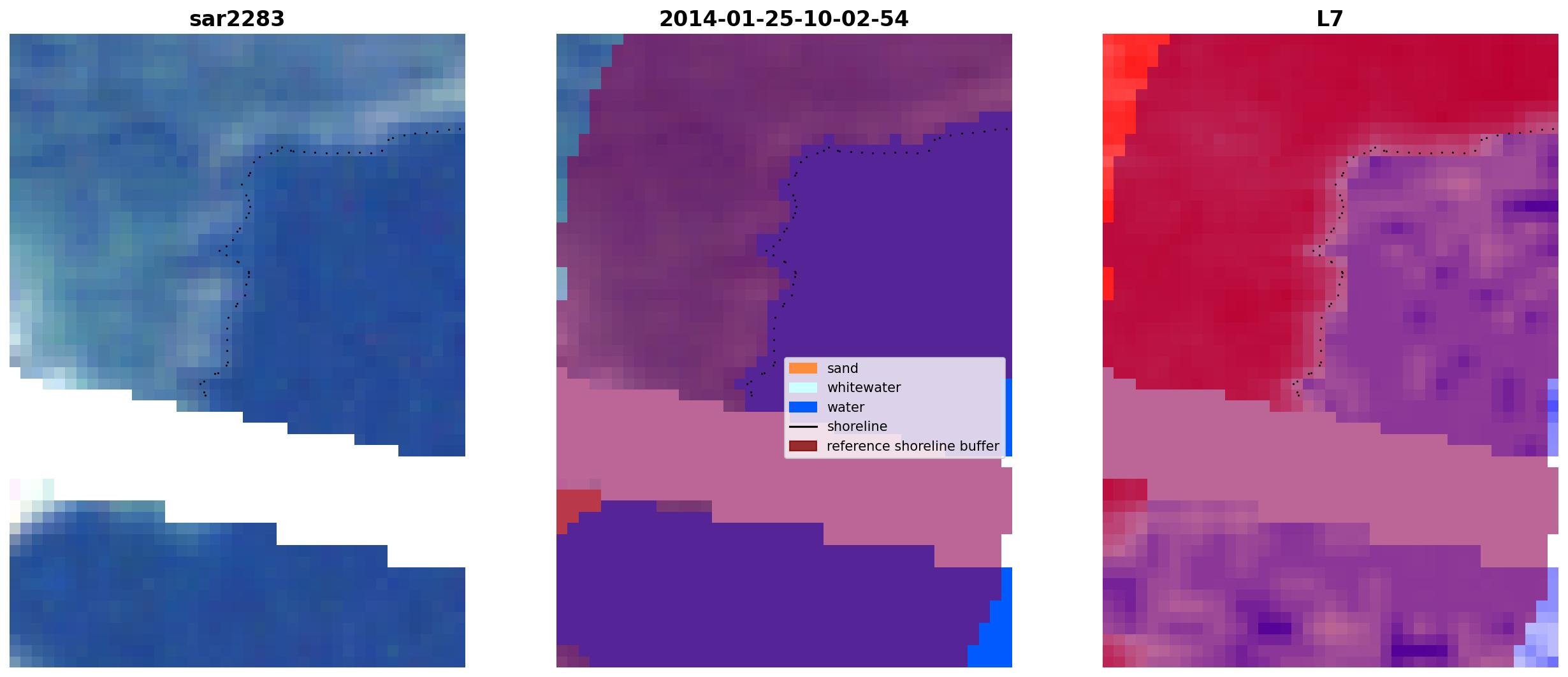 sar2283

2014-01-25-10-02-54

sand
whitewater
water
shoreline
reference shoreline buffer

L7